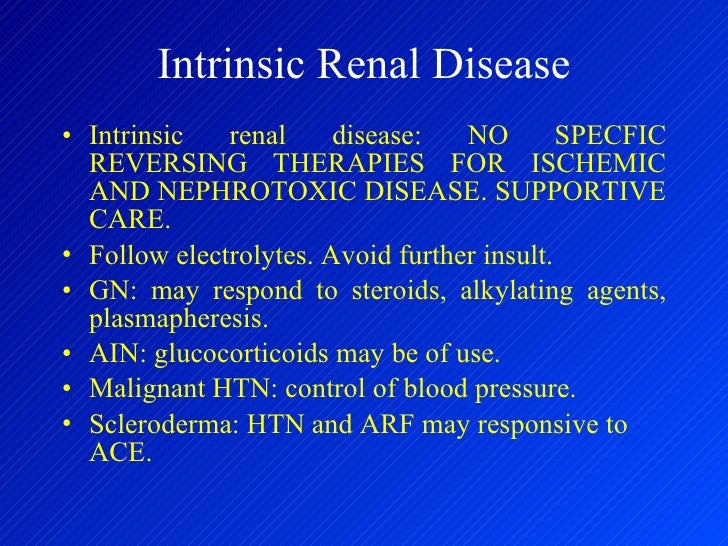 Intrinsic Renal Disease

• Intrinsic renal disease: NO SPECFIC REVERSING THERAPIES FOR ISCHEMIC AND NEPHROTOXIC DISEASE. SUPPORTIVE CARE.
• Follow electrolytes. Avoid further insult.
• GN: may respond to steroids, alkylating agents, plasmapheresis.
• AIN: glucocorticoids may be of use.
• Malignant HTN: control of blood pressure.
• Scleroderma: HTN and ARF may responsive to ACE.